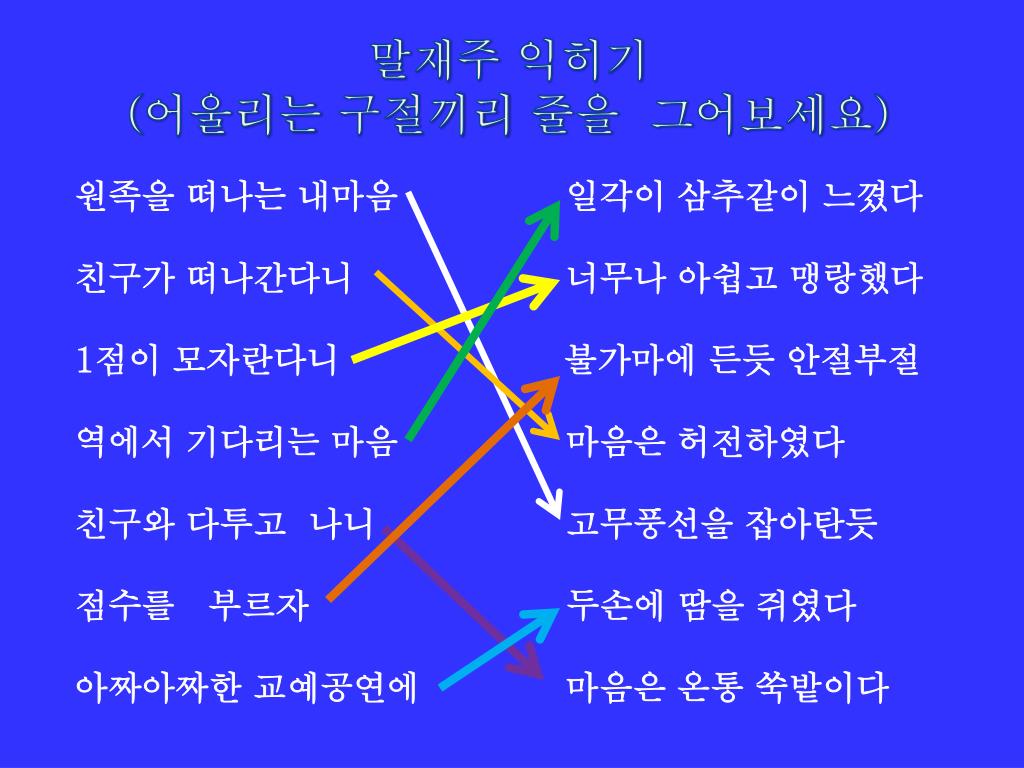 말재주 익히기
(어울리는 구절끼리 줄을 그어보세요)

원족을 떠나는 내마음

친구가 떠나간다니

1점이 모자란다니

역에서 기다리는 마음

친구와 다투고 나니

점수를 부르자

아짜아짜한 교예공연에

일각이 삼추같이 느꼈다

너무나 아쉽고 맹랑했다

불가마에 든듯 안절부절

마음은 허전하였다

고무풍선을 잡아탄듯

두손에 땀을 쥐였다

마음은 온통 쑥밭이다